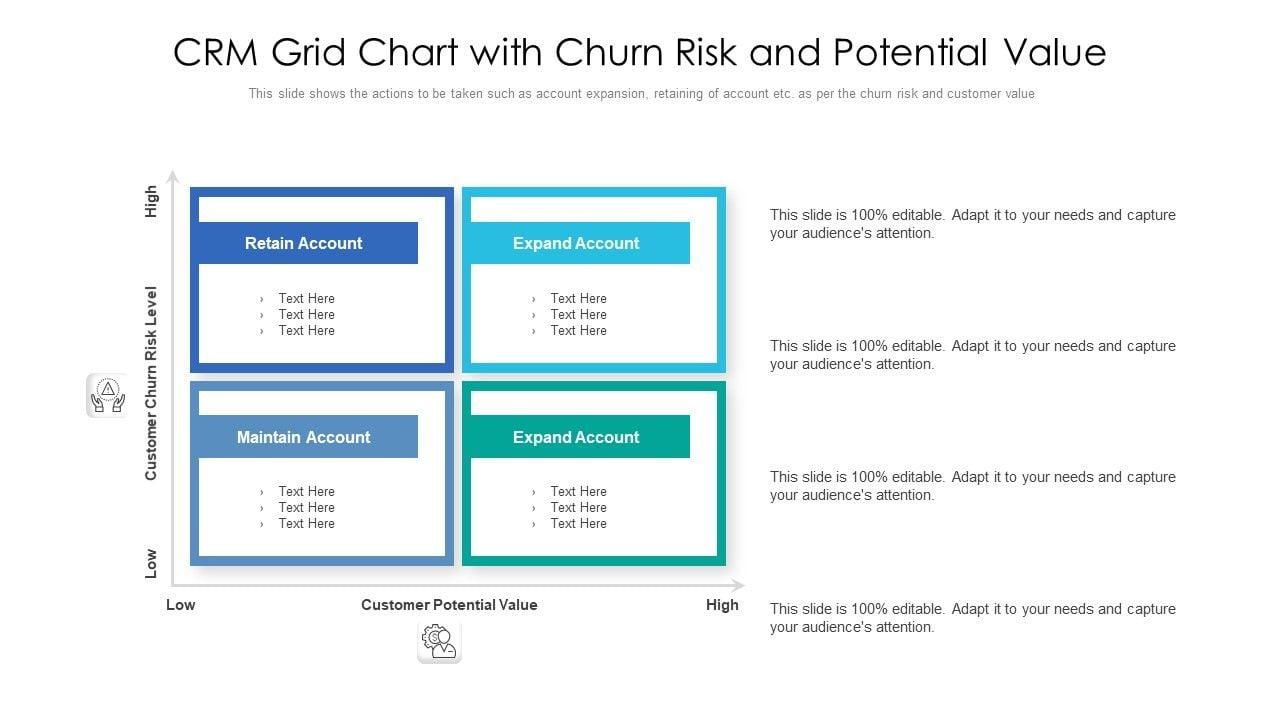 CRM Grid Chart with Churn Risk and Potential Value

This slide shows the actions to be taken such as account expansion, retaining of account etc. as per the churn risk and customer value

High

Customer Churn Risk Level

Low

Retain Account

› Text Here
› Text Here
› Text Here

Expand Account

› Text Here
› Text Here
› Text Here

Maintain Account

› Text Here
› Text Here
› Text Here

Expand Account

› Text Here
› Text Here
› Text Here

Low

Customer Potential Value

High

This slide is 100% editable. Adapt it to your needs and capture your audience's attention.

This slide is 100% editable. Adapt it to your needs and capture your audience's attention.

This slide is 100% editable. Adapt it to your needs and capture your audience's attention.

This slide is 100% editable. Adapt it to your needs and capture your audience's attention.